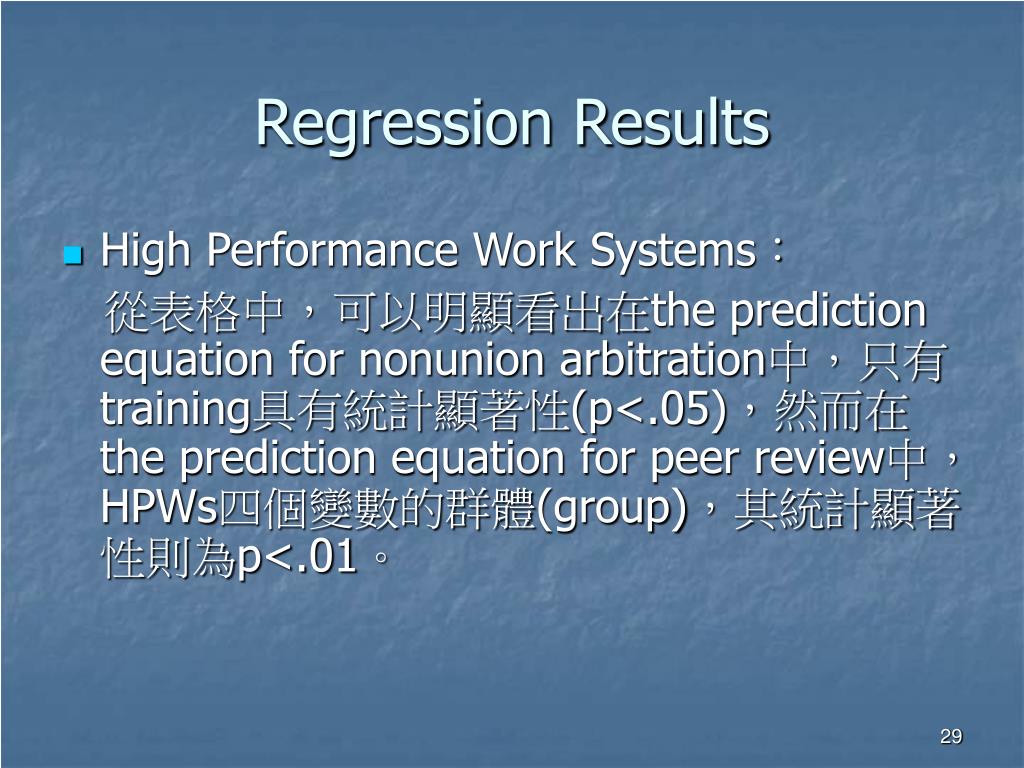 Regression Results

High Performance Work Systems：

從表格中，可以明顯看出在the prediction equation for nonunion arbitration中，只有training具有統計顯著性(p<.05)，然而在the prediction equation for peer review中，HPWs四個變數的群體(group)，其統計顯著性則為p<.01。

29